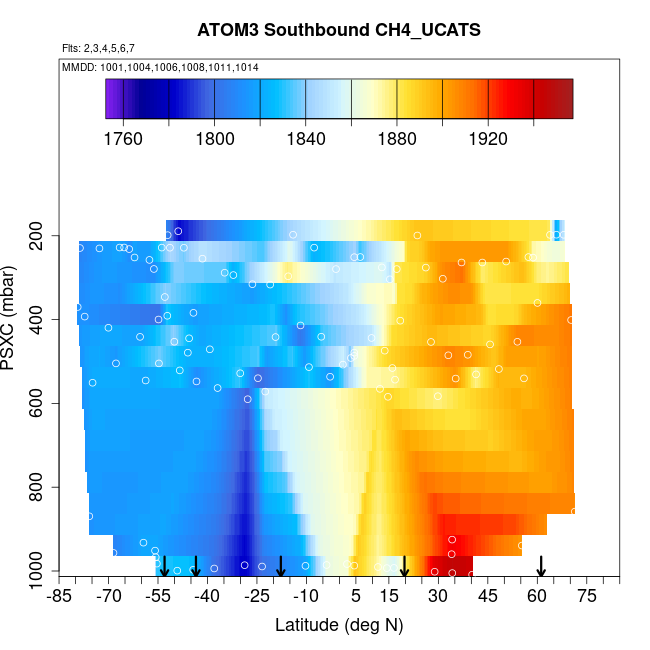 ATOM3 Southbound CH4_UCATS

Flts: 2,3,4,5,6,7

MMDD: 1001,1004,1006,1008,1011,1014

1760 1800 1840 1880 1920

PSXC (mbar)

200
400
600
800
1000

-85 -70 -55 -40 -25 -10 5 15 30 45 60 75

Latitude (deg N)